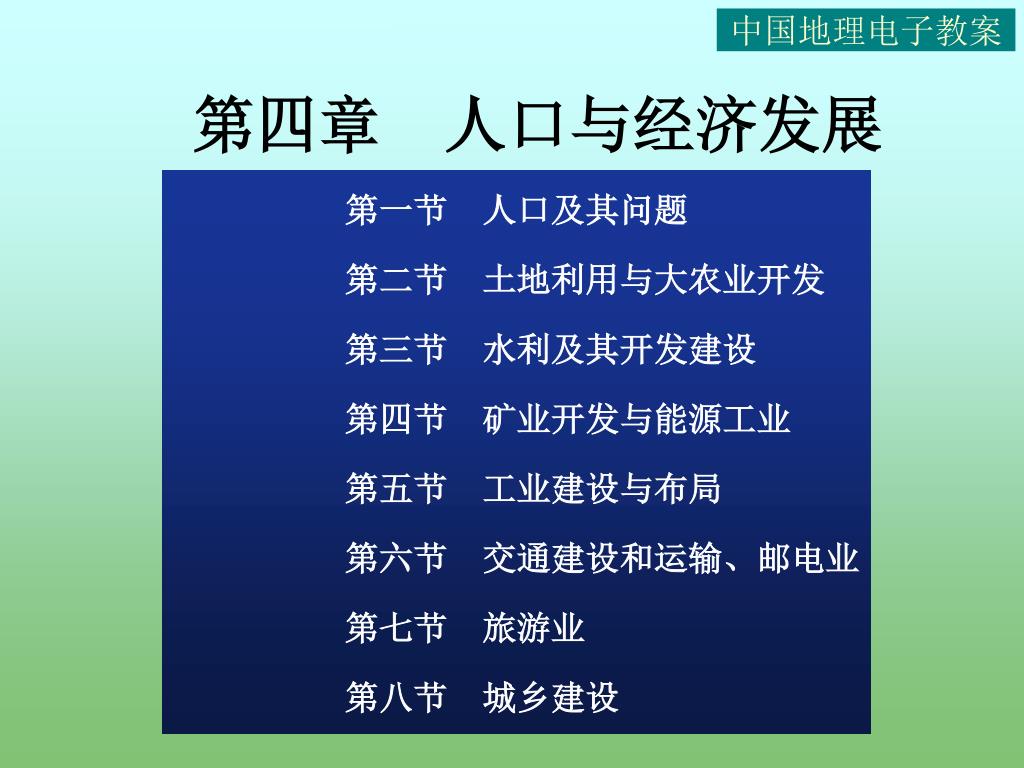 中国地理电子教案

第四章　人口与经济发展

第一节　人口及其问题

第二节　土地利用与大农业开发

第三节　水利及其开发建设

第四节　矿业开发与能源工业

第五节　工业建设与布局

第六节　交通建设和运输、邮电业

第七节　旅游业

第八节　城乡建设